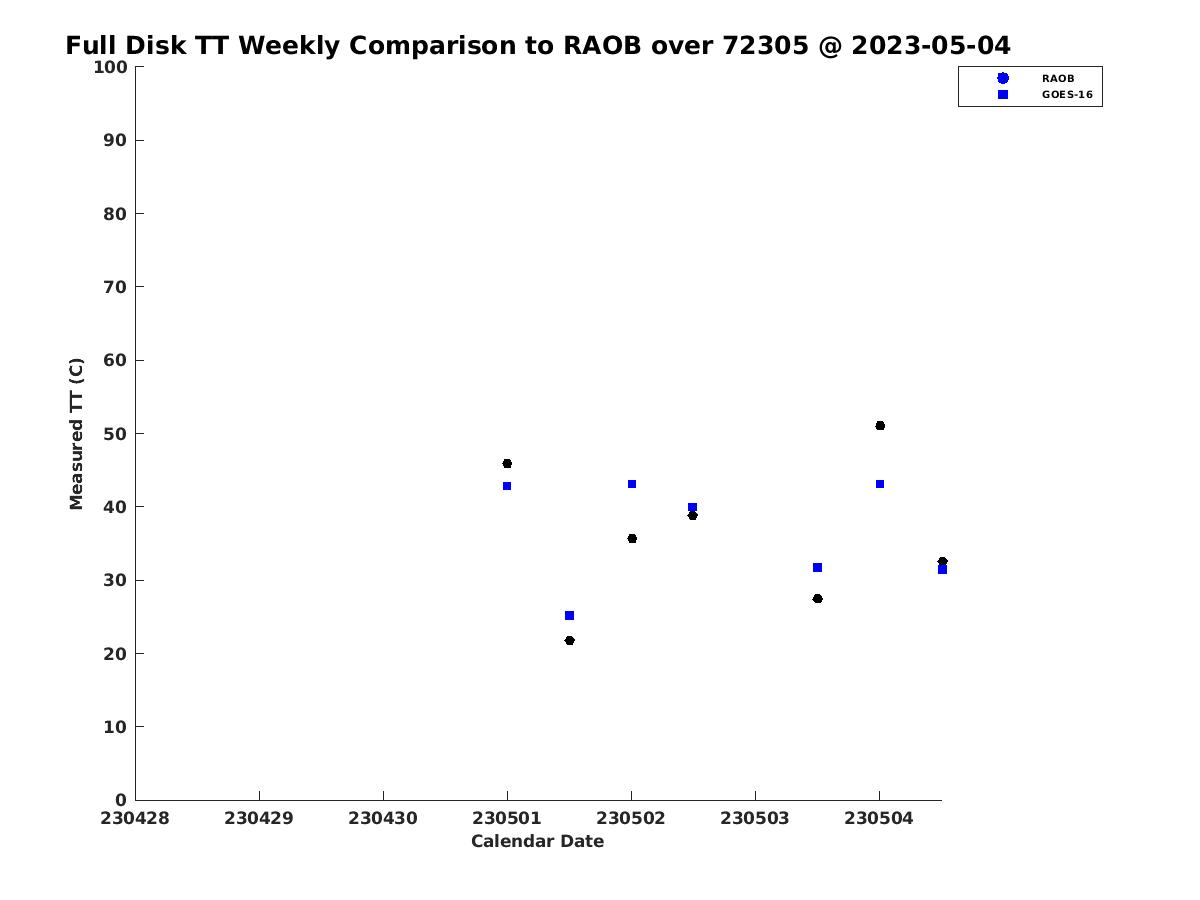 Full Disk TT Weekly Comparison to RAOB over 72305 @ 2023-05-04

RAOB
GOES-16

Measured TT (C)

100
90
80
70
60
50
40
30
20
10
0

230428 230429 230430 230501 230502 230503 230504

Calendar Date